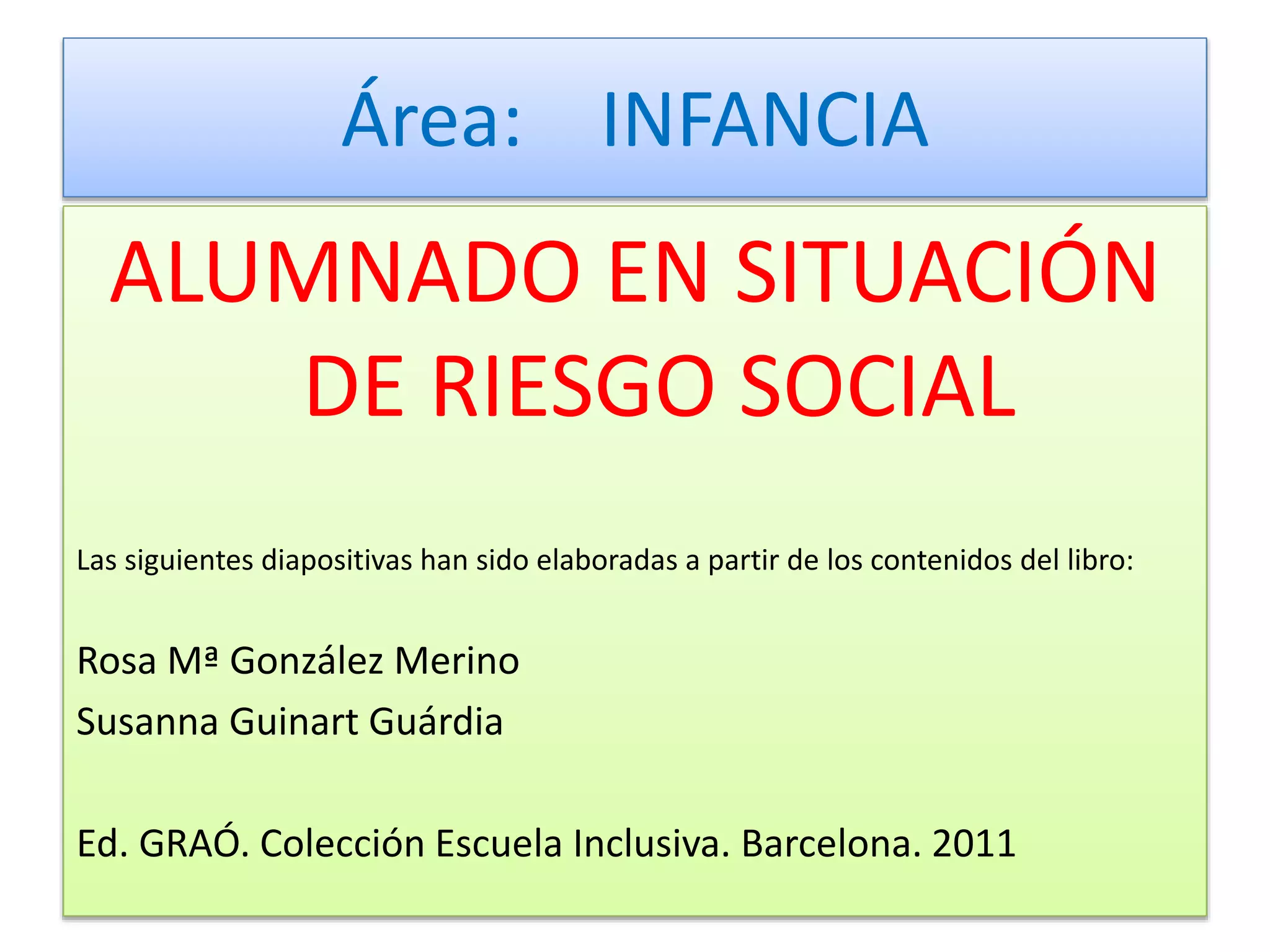 Área: INFANCIA

ALUMNADO EN SITUACIÓN DE RIESGO SOCIAL

Las siguientes diapositivas han sido elaboradas a partir de los contenidos del libro:

Rosa Mª González Merino
Susanna Guinart Guárdia

Ed. GRAÓ. Colección Escuela Inclusiva. Barcelona. 2011